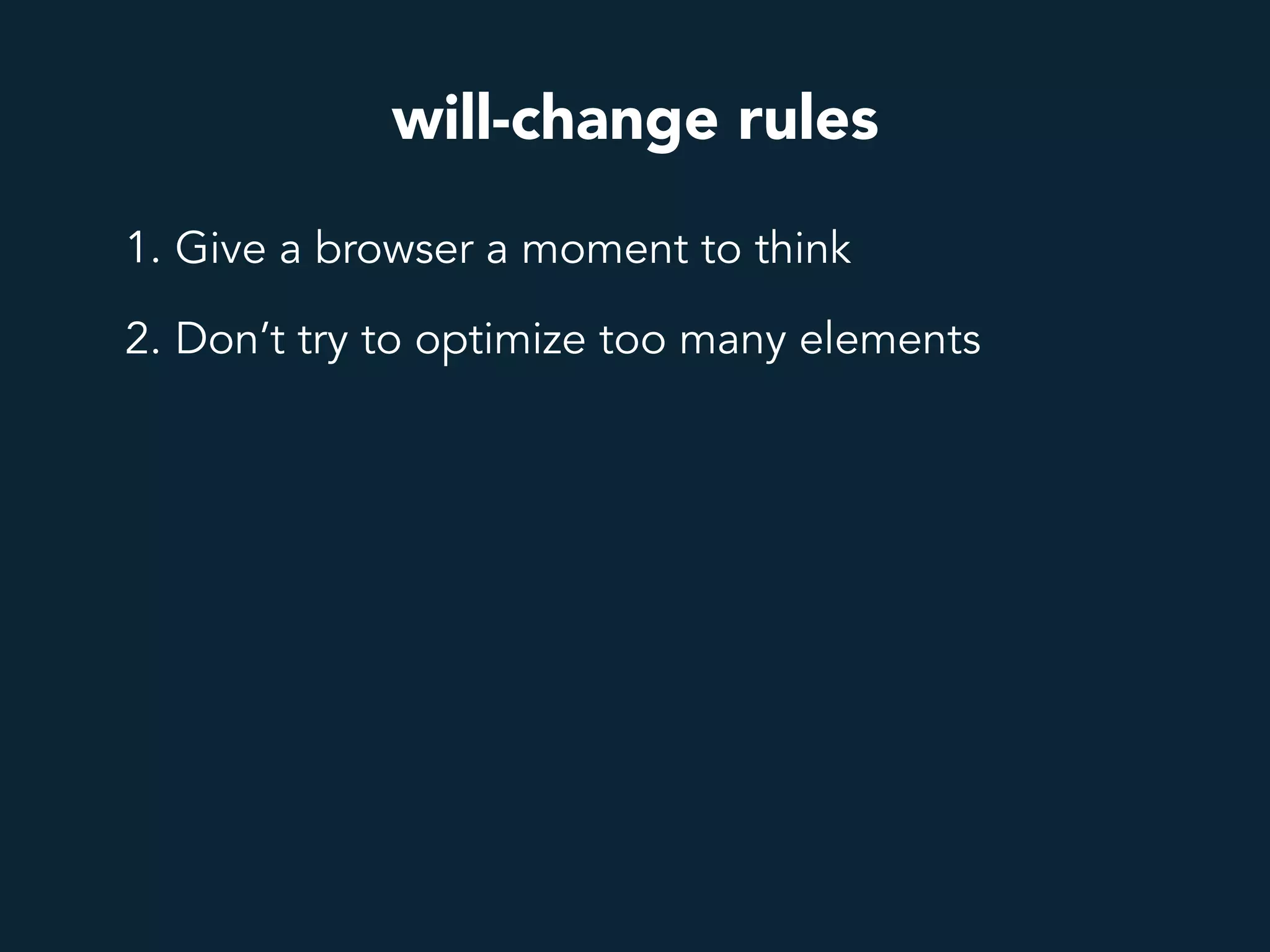 will-change rules

1. Give a browser a moment to think

2. Don’t try to optimize too many elements